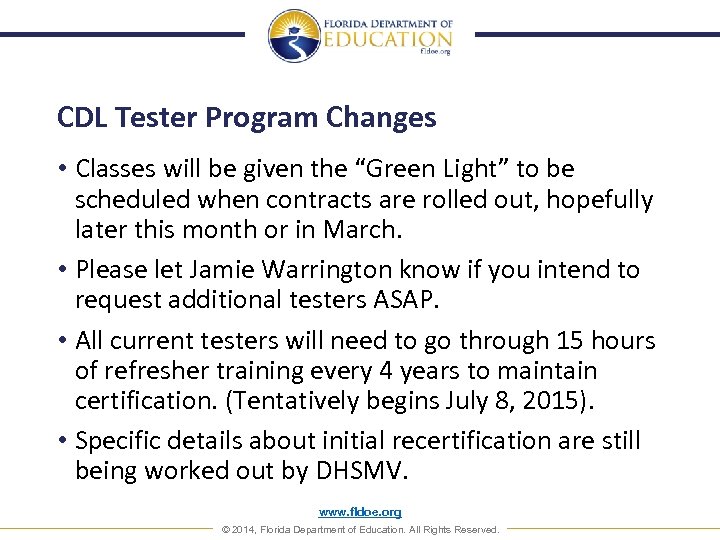 FLORIDA DEPARTMENT OF
EDUCATION
fldoe.org

CDL Tester Program Changes

• Classes will be given the “Green Light” to be scheduled when contracts are rolled out, hopefully later this month or in March.

• Please let Jamie Warrington know if you intend to request additional testers ASAP.

• All current testers will need to go through 15 hours of refresher training every 4 years to maintain certification. (Tentatively begins July 8, 2015).

• Specific details about initial recertification are still being worked out by DHSMV.

www.fldoe.org
© 2014, Florida Department of Education. All Rights Reserved.